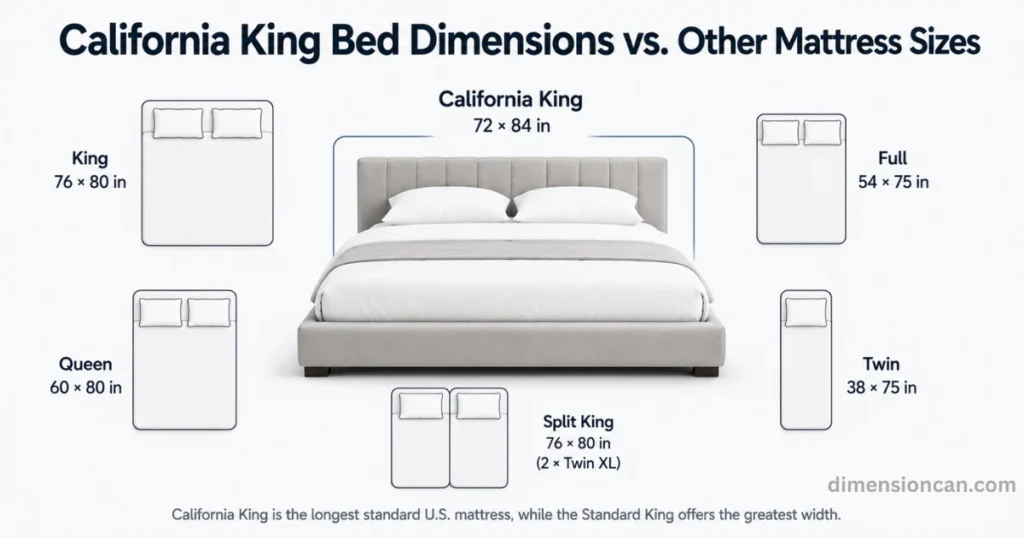 California King Bed Dimensions vs. Other Mattress Sizes

California King
72 × 84 in

King
76 × 80 in

Full
54 × 75 in

Queen
60 × 80 in

Twin
38 × 75 in

Split King
76 × 80 in
(2 × Twin XL)

dimensioncan.com

California King is the longest standard U.S. mattress, while the Standard King offers the greatest width.